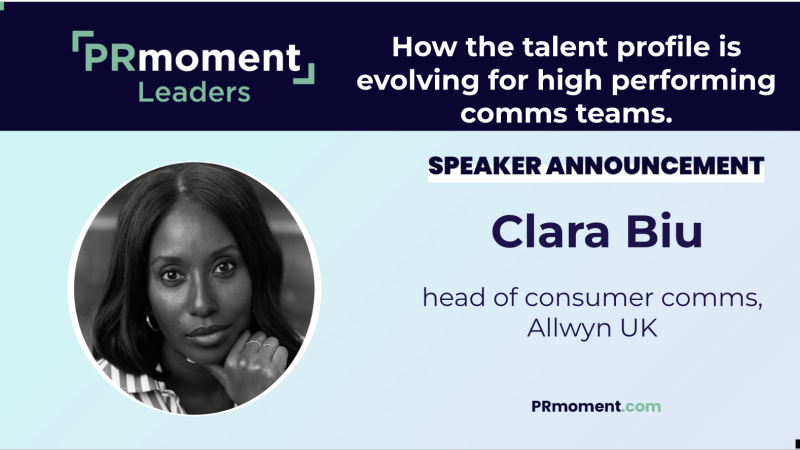 PRmoment Leaders

How the talent profile is evolving for high performing comms teams.

SPEAKER ANNOUNCEMENT

Clara Biu

head of consumer comms, Allwyn UK

PRmoment.com